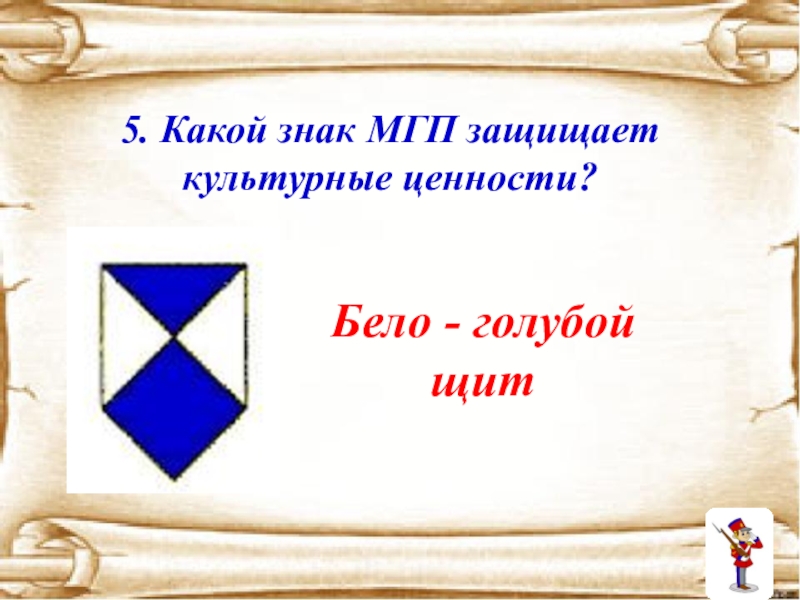 5. Какой знак МГП защищает культурные ценности?

Бело - голубой щит